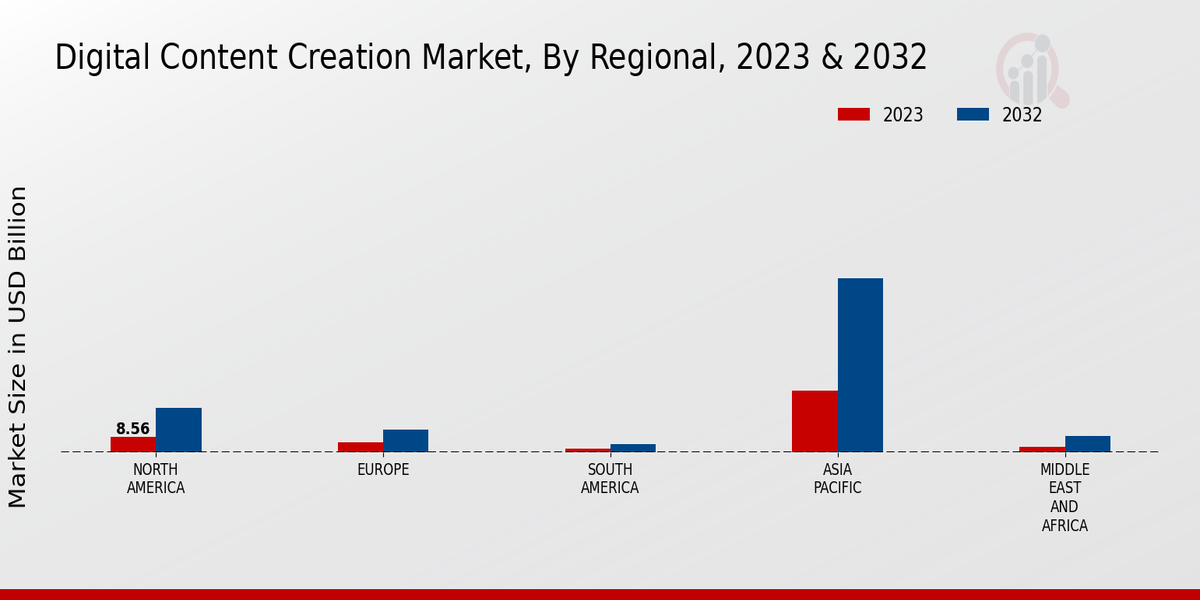 Digital Content Creation Market, By Regional, 2023 & 2032

2023
2032

Market Size in USD Billion

8.56

NORTH AMERICA
EUROPE
SOUTH AMERICA
ASIA PACIFIC
MIDDLE EAST AND AFRICA